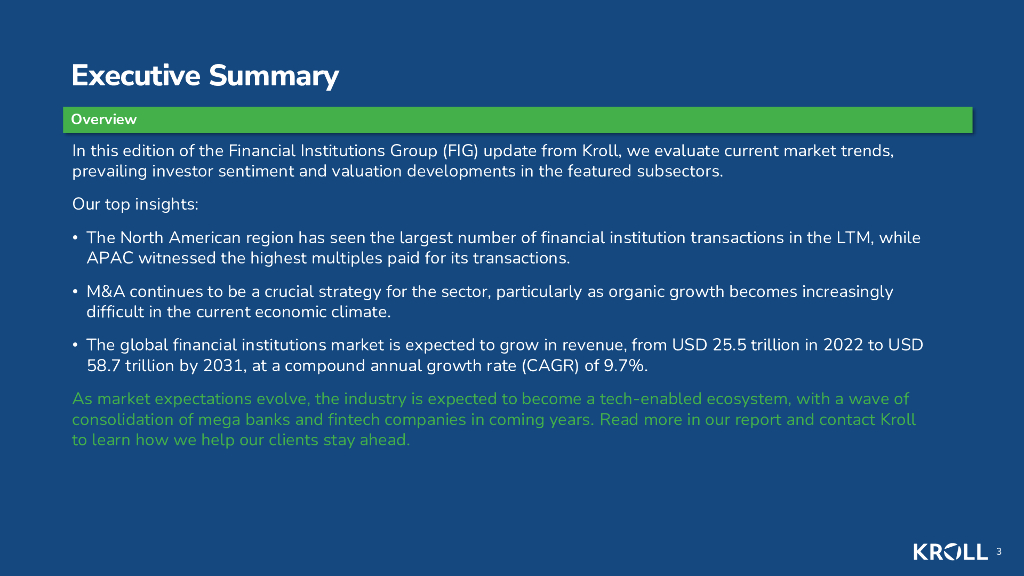 Executive Summary

Overview

In this edition of the Financial Institutions Group (FIG) update from Kroll, we evaluate current market trends, prevailing investor sentiment and valuation developments in the featured subsectors.

Our top insights:

• The North American region has seen the largest number of financial institution transactions in the LTM, while APAC witnessed the highest multiples paid for its transactions.

• M&A continues to be a crucial strategy for the sector, particularly as organic growth becomes increasingly difficult in the current economic climate.

• The global financial institutions market is expected to grow in revenue, from USD 25.5 trillion in 2022 to USD 58.7 trillion by 2031, at a compound annual growth rate (CAGR) of 9.7%.

As market expectations evolve, the industry is expected to become a tech-enabled ecosystem, with a wave of consolidation of mega banks and fintech companies in coming years. Read more in our report and contact Kroll to learn how we help our clients stay ahead.

KROLL 3